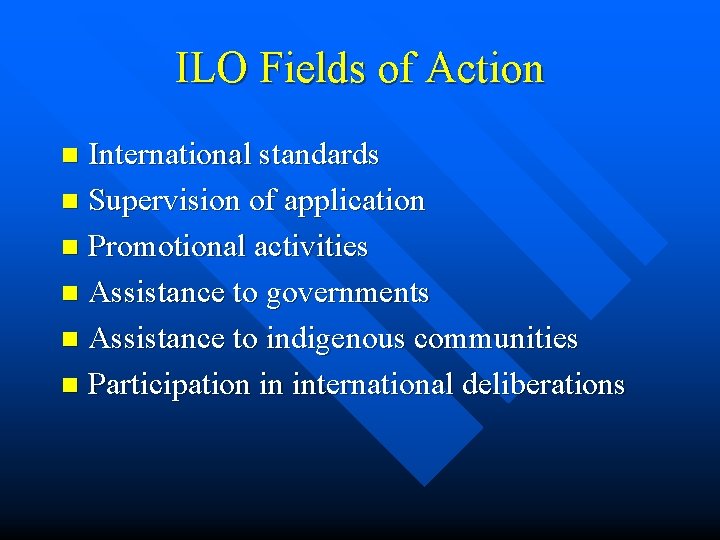 ILO Fields of Action

- International standards
- Supervision of application
- Promotional activities
- Assistance to governments
- Assistance to indigenous communities
- Participation in international deliberations